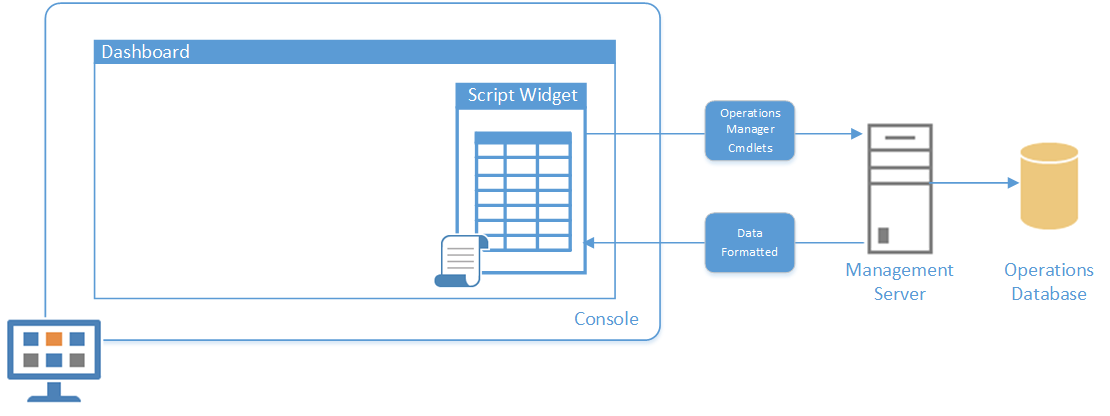 Dashboard

Script Widget

Operations Manager Cmdlets

Data Formatted

Management Server

Operations Database

Console